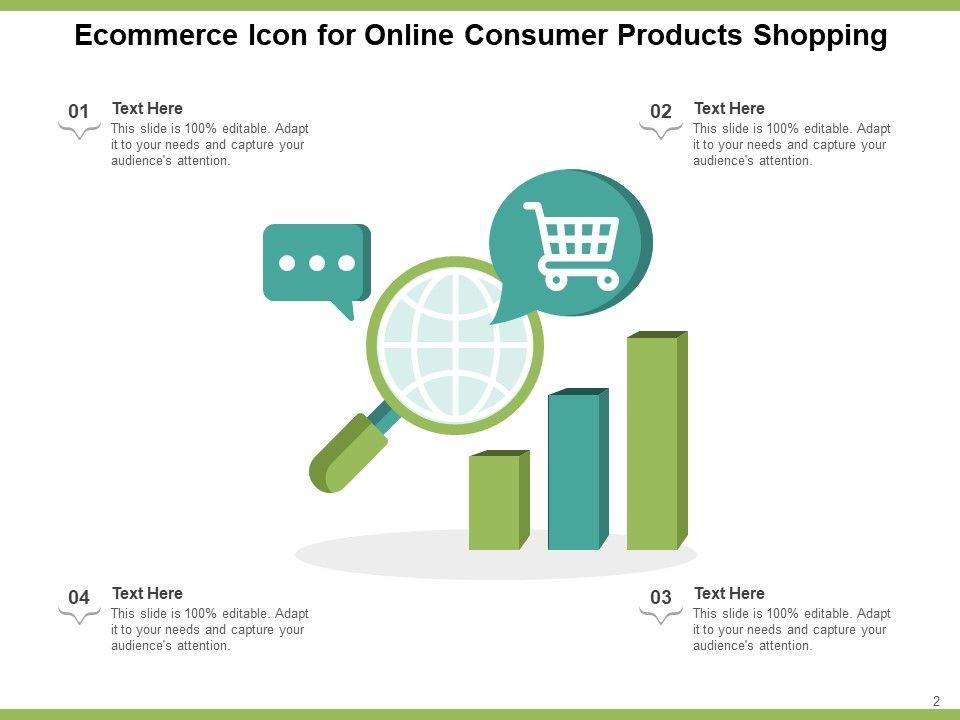 Ecommerce Icon for Online Consumer Products Shopping

01
Text Here
This slide is 100% editable. Adapt it to your needs and capture your audience's attention.

02
Text Here
This slide is 100% editable. Adapt it to your needs and capture your audience's attention.

04
Text Here
This slide is 100% editable. Adapt it to your needs and capture your audience's attention.

03
Text Here
This slide is 100% editable. Adapt it to your needs and capture your audience's attention.

2